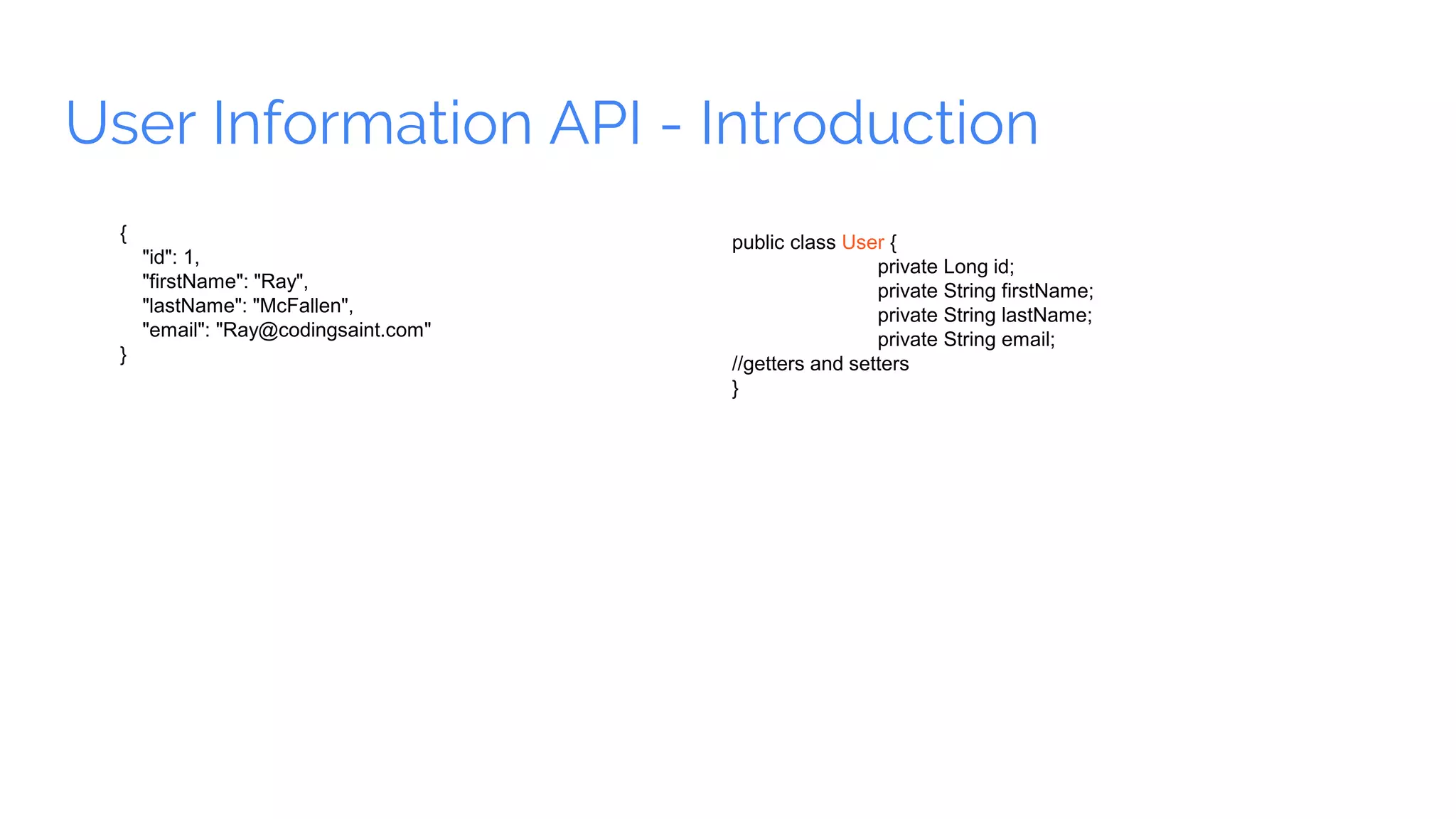 User Information API - Introduction

{
"id": 1,
"firstName": "Ray",
"lastName": "McFallen",
"email": "Ray@codingsaint.com"
}

public class User {
private Long id;
private String firstName;
private String lastName;
private String email;
//getters and setters
}